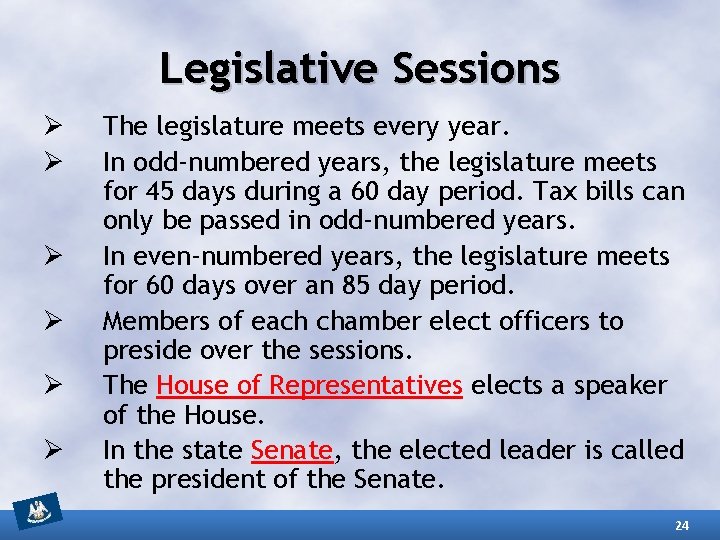 Legislative Sessions

➢ The legislature meets every year.

➢ In odd-numbered years, the legislature meets for 45 days during a 60 day period. Tax bills can only be passed in odd-numbered years.

➢ In even-numbered years, the legislature meets for 60 days over an 85 day period.

➢ Members of each chamber elect officers to preside over the sessions.

➢ The House of Representatives elects a speaker of the House.

➢ In the state Senate, the elected leader is called the president of the Senate.

24